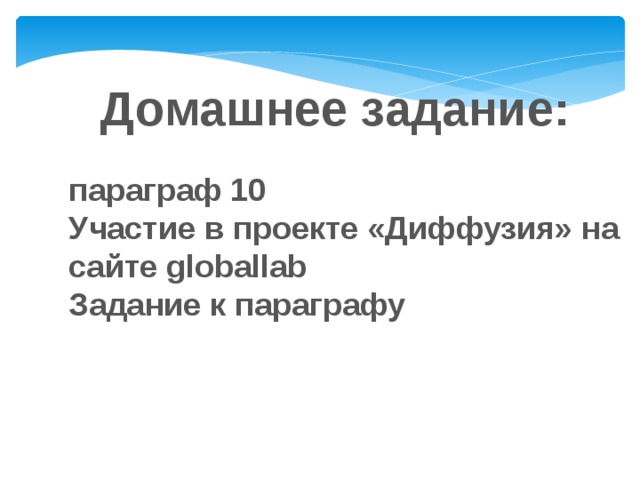 Домашнее задание:

параграф 10
Участие в проекте «Диффузия» на сайте globallab
Задание к параграфу